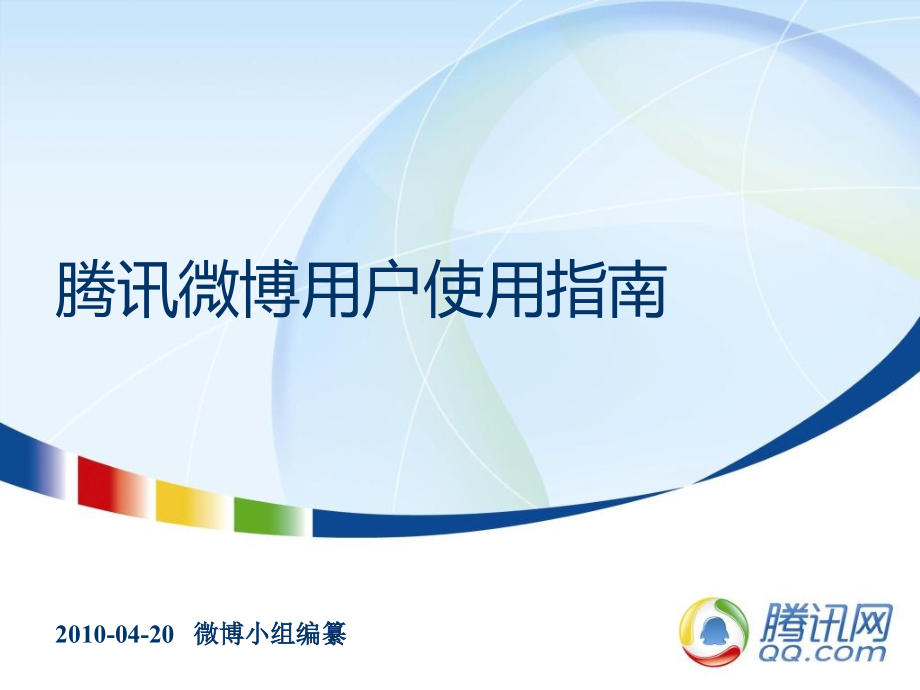 腾讯微博用户使用指南

2010-04-20 微博小组编纂

腾讯网
QQ.com